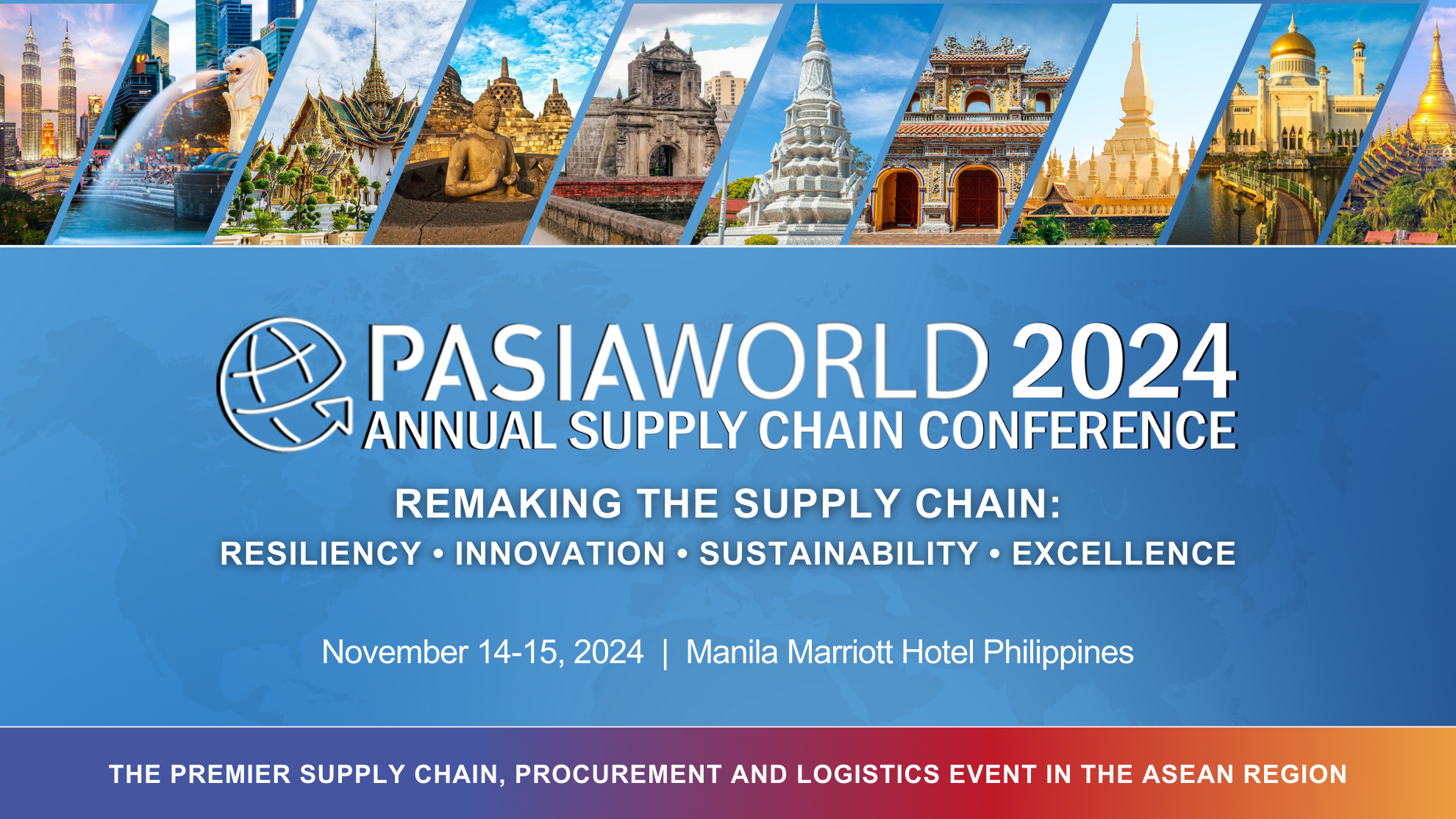 PASIAWORLD 2024
ANNUAL SUPPLY CHAIN CONFERENCE

REMAKING THE SUPPLY CHAIN:
RESILIENCY • INNOVATION • SUSTAINABILITY • EXCELLENCE

November 14-15, 2024 | Manila Marriott Hotel Philippines

THE PREMIER SUPPLY CHAIN, PROCUREMENT AND LOGISTICS EVENT IN THE ASEAN REGION